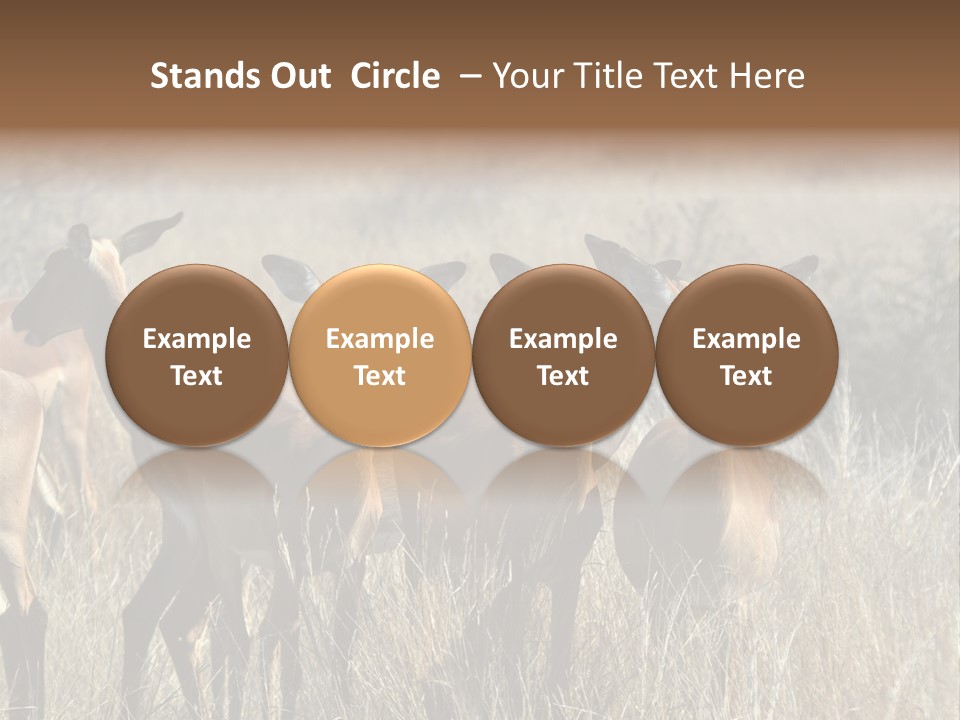 Stands Out Circle – Your Title Text Here

Example Text

Example Text

Example Text

Example Text